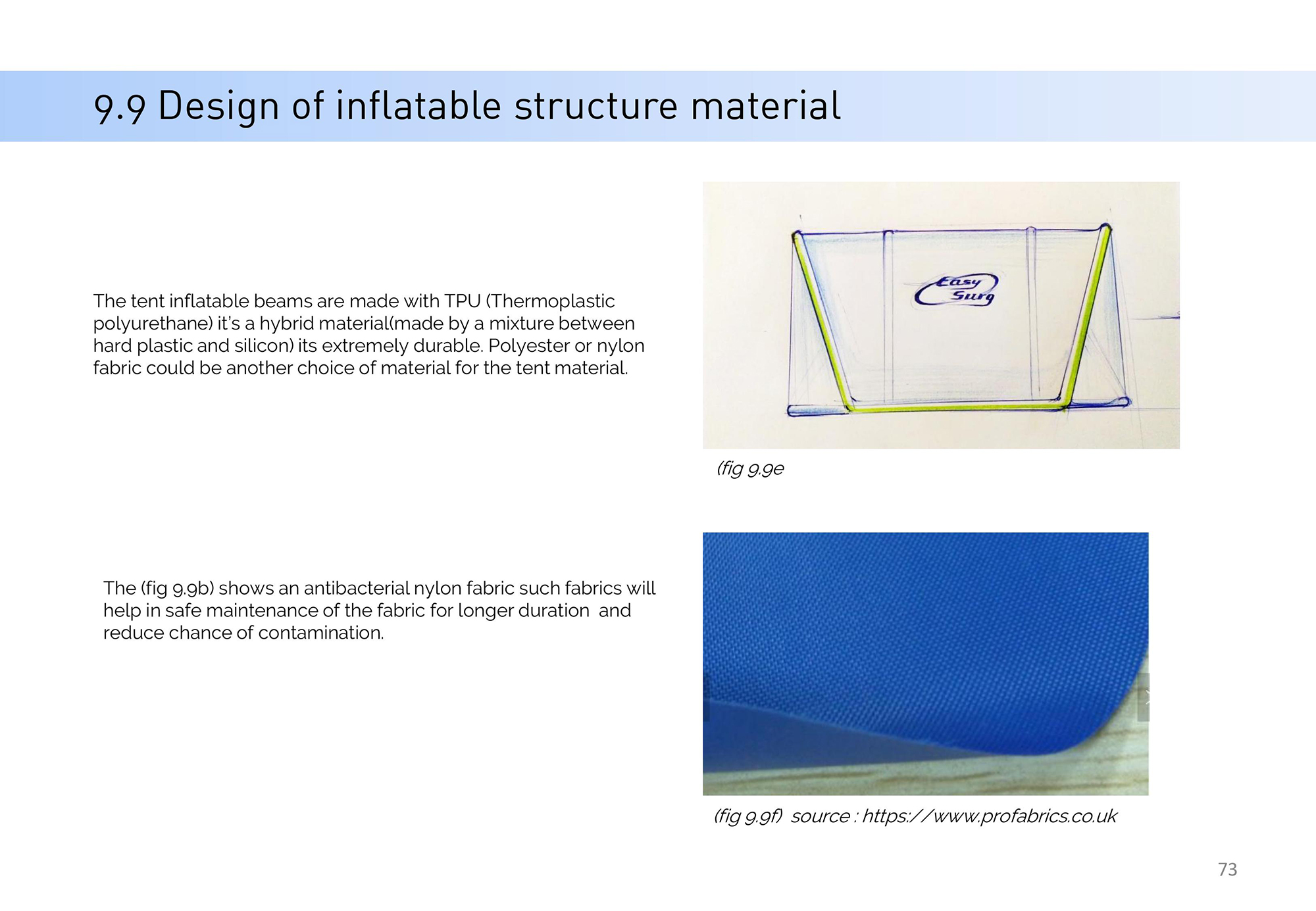 9.9 Design of inflatable structure material

The tent inflatable beams are made with TPU (Thermoplastic polyurethane) it's a hybrid material(made by a mixture between hard plastic and silicon) its extremely durable. Polyester or nylon fabric could be another choice of material for the tent material.

Easy Surg

(fig 9.9e

The (fig 9.9b) shows an antibacterial nylon fabric such fabrics will help in safe maintenance of the fabric for longer duration and reduce chance of contamination.

(fig 9.9f) source : https://www.profabrics.co.uk

73